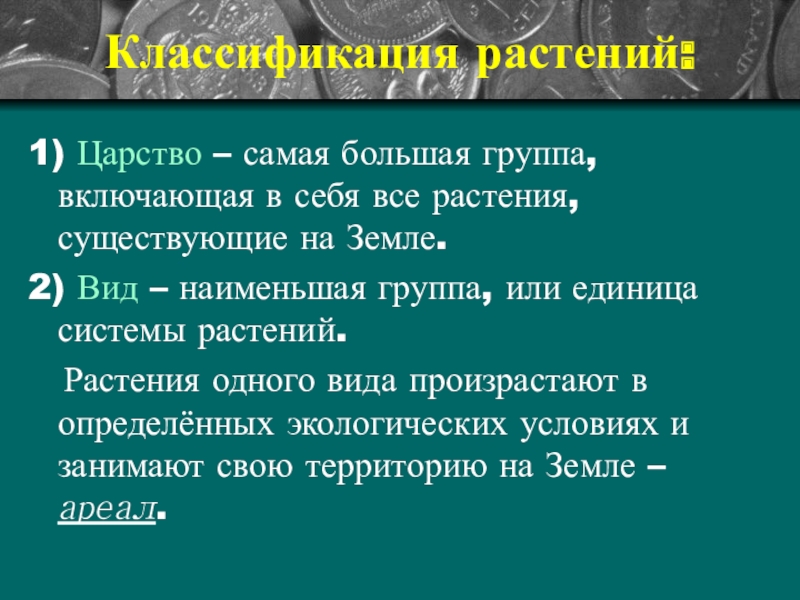 Классификация растений:

1) Царство – самая большая группа, включающая в себя все растения, существующие на Земле.

2) Вид – наименьшая группа, или единица системы растений.

Растения одного вида произрастают в определённых экологических условиях и занимают свою территорию на Земле – ареал.